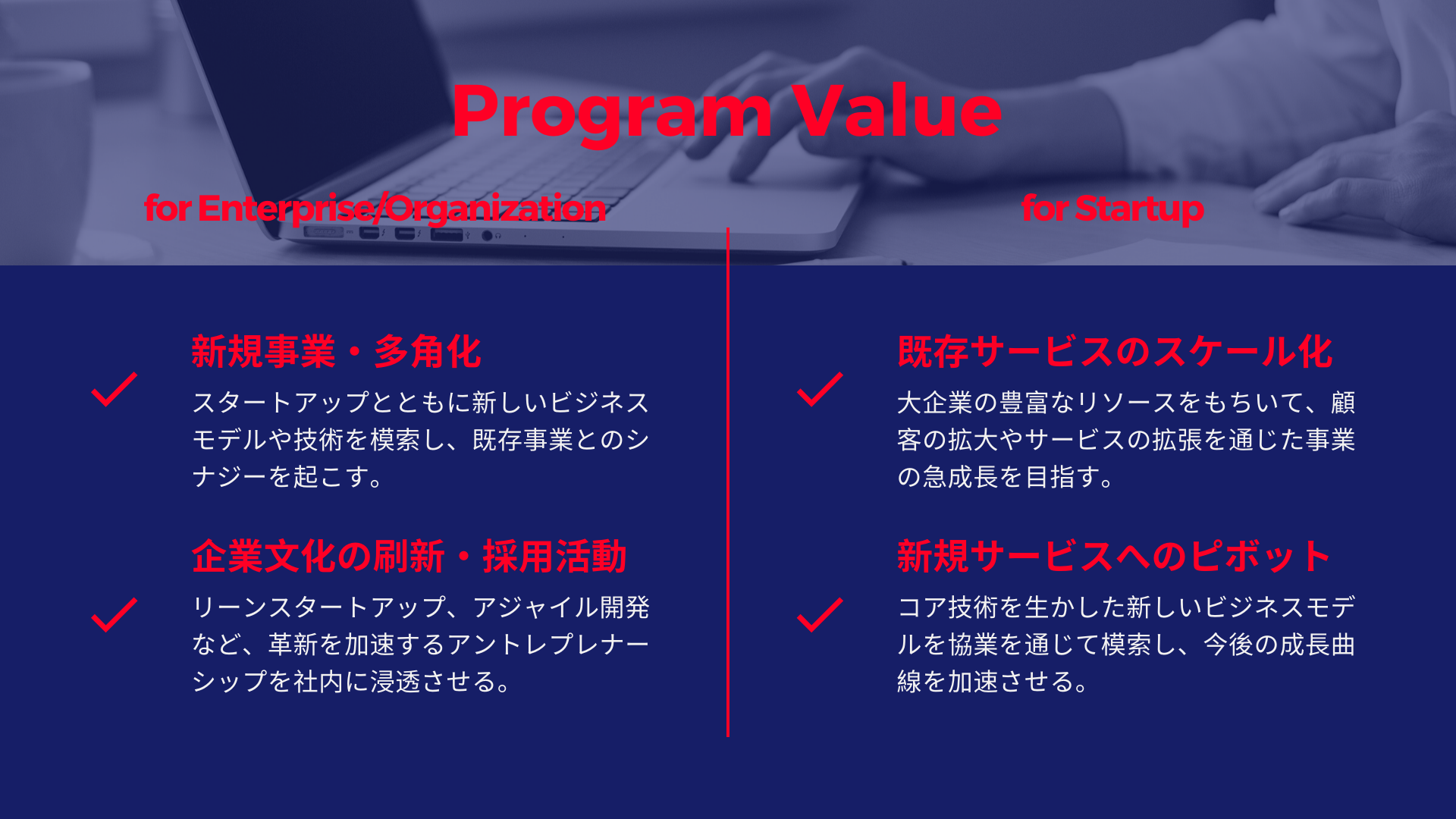 Program Value

for Enterprise/Organization

新規事業・多角化

スタートアップとともに新しいビジネスモデルや技術を模索し、既存事業とのシナジーを起こす。

企業文化の刷新・採用活動

リーンスタートアップ、アジャイル開発など、革新を加速するアントレプレナーシップを社内に浸透させる。

for Startup

既存サービスのスケール化

大企業の豊富なリソースをもちいて、顧客の拡大やサービスの拡張を通じた事業の急成長を目指す。

新規サービスへのピボット

コア技術を生かした新しいビジネスモデルを協業を通じて模索し、今後の成長曲線を加速させる。